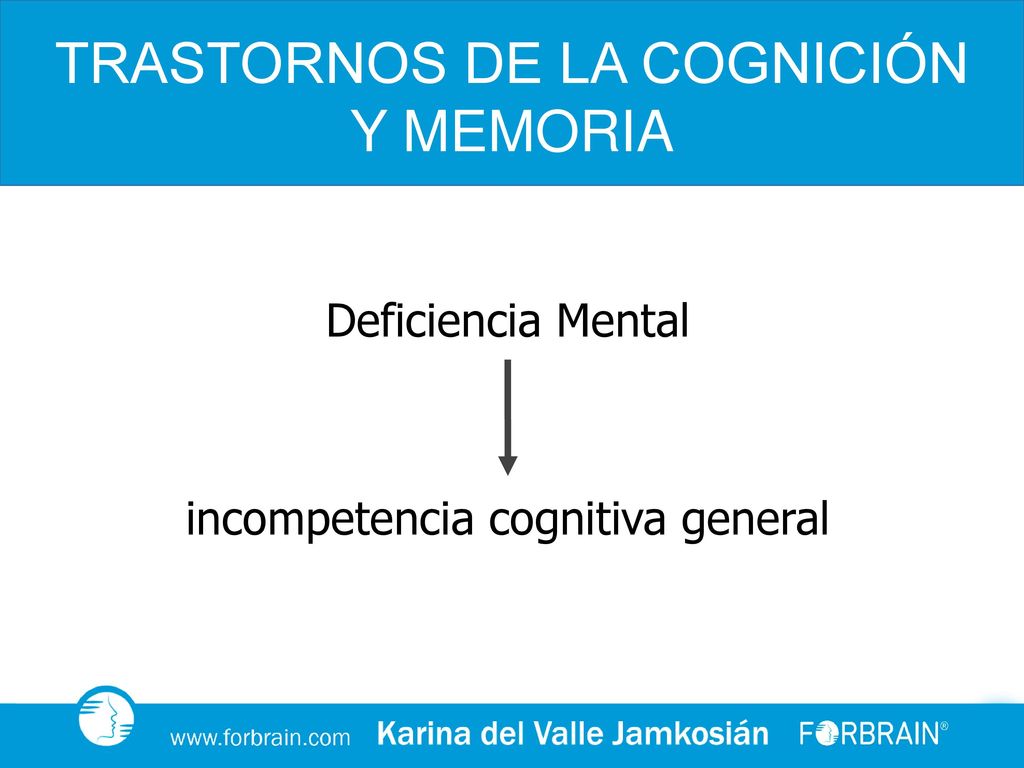 TRASTORNOS DE LA COGNICIÓN Y MEMORIA

Deficiencia Mental

incompetencia cognitiva general

www.forbrain.com Karina del Valle Jamkosián FORBRAIN®